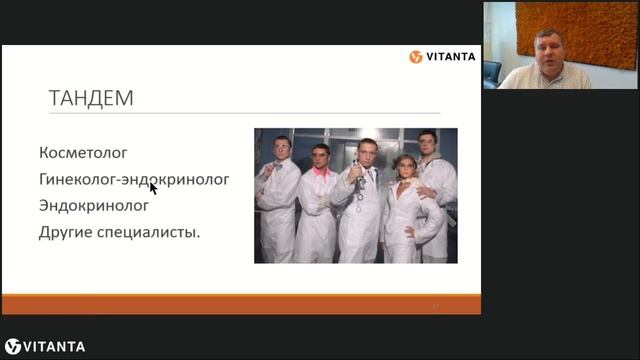 VITANTA

ТАНДЕМ

Косметолог

Гинеколог-эндокринолог

Эндокринолог

Другие специалисты.

VITANTA